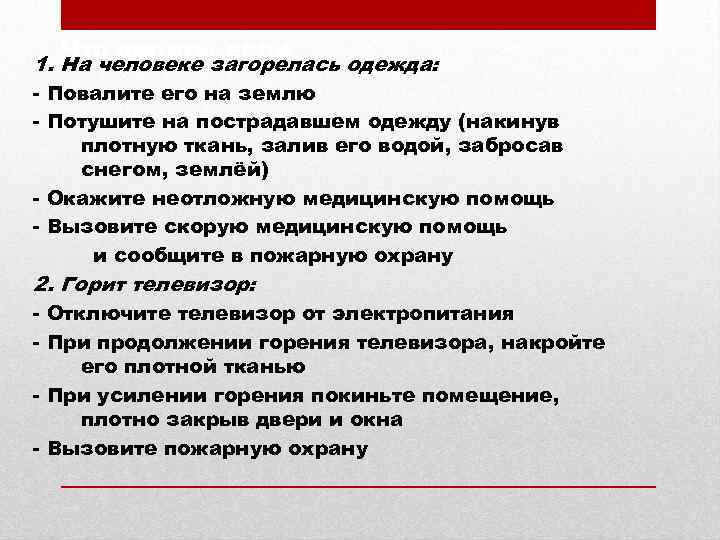 1. На человеке загорелась одежда:
- Повалите его на землю
- Потушите на пострадавшем одежду (накинув плотную ткань, залив его водой, забросав снегом, землёй)
- Окажите неотложную медицинскую помощь
- Вызовите скорую медицинскую помощь и сообщите в пожарную охрану
2. Горит телевизор:
- Отключите телевизор от электропитания
- При продолжении горения телевизора, накройте его плотной тканью
- При усилении горения покиньте помещение, плотно закрыв двери и окна
- Вызовите пожарную охрану